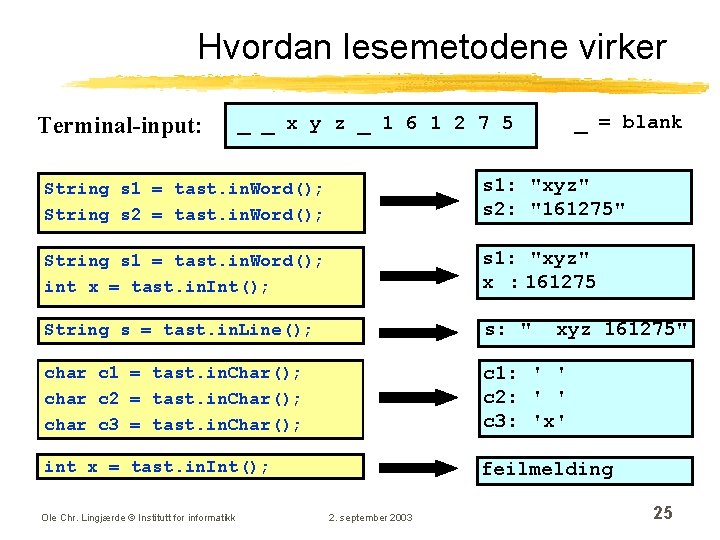 Hvordan lesemetodene virker

Terminal-input: _ _ x y z _ 1 6 1 2 7 5

_ = blank

String s1 = tast.inWord();
String s2 = tast.inWord();

s1: "xyz"
s2: "161275"

String s1 = tast.inWord();
int x = tast.inInt();

s1: "xyz"
x : 161275

String s = tast.inLine();

s: "  xyz 161275"

char c1 = tast.inChar();
char c2 = tast.inChar();
char c3 = tast.inChar();

c1: ' '
c2: ' '
c3: 'x'

int x = tast.inInt();

feilmelding

Ole Chr. Lingjærde © Institutt for informatikk

2. september 2003

25